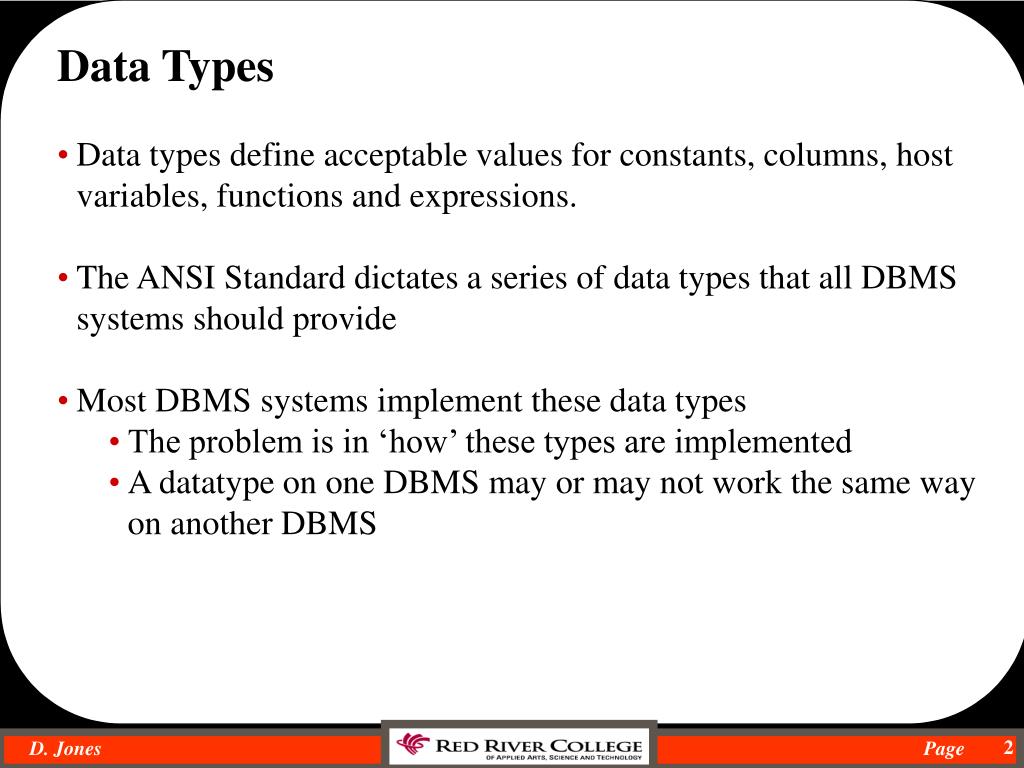 Data Types

• Data types define acceptable values for constants, columns, host variables, functions and expressions.

• The ANSI Standard dictates a series of data types that all DBMS systems should provide

• Most DBMS systems implement these data types
  • The problem is in ‘how’ these types are implemented
  • A datatype on one DBMS may or may not work the same way on another DBMS

D. Jones

RED RIVER COLLEGE
OF APPLIED ARTS, SCIENCE AND TECHNOLOGY

Page 2